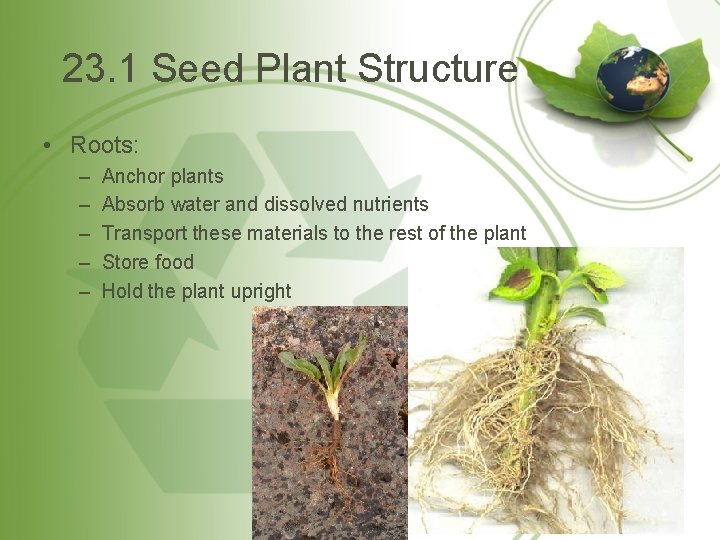 23.1 Seed Plant Structure

• Roots:
– Anchor plants
– Absorb water and dissolved nutrients
– Transport these materials to the rest of the plant
– Store food
– Hold the plant upright